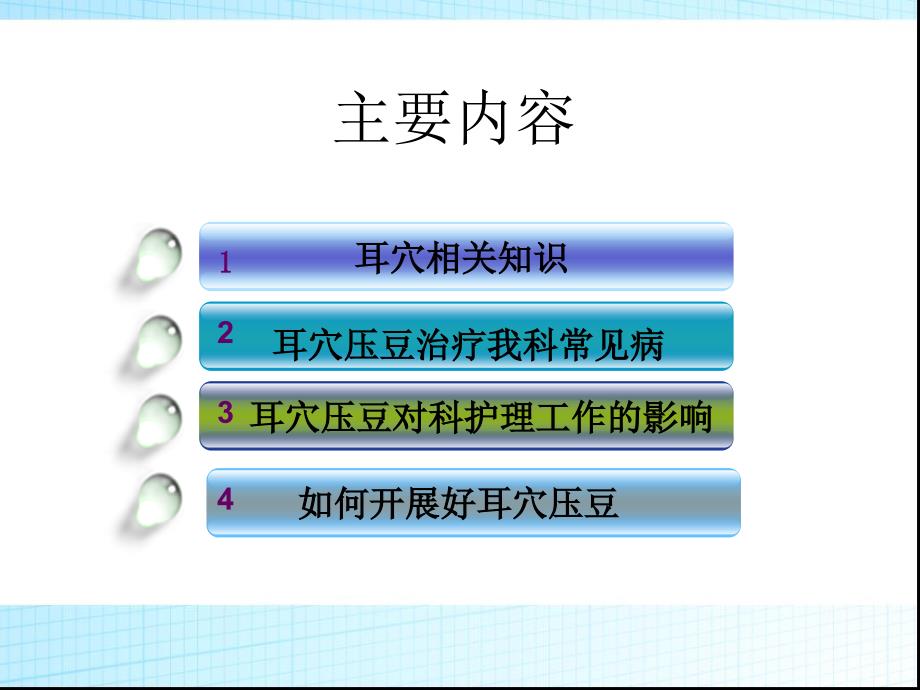 主要内容

1 耳穴相关知识

2 耳穴压豆治疗我科常见病

3 耳穴压豆对科护理工作的影响

4 如何开展好耳穴压豆